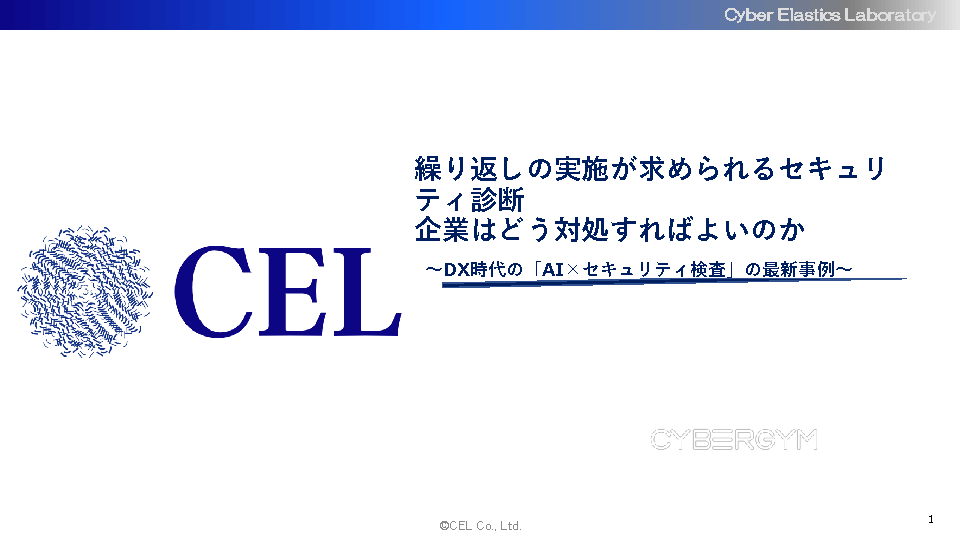 Cyber Elastics Laboratory

CEL

繰り返しの実施が求められるセキュリティ診断
企業はどう対処すればよいのか

～DX時代の「AI×セキュリティ検査」の最新事例～

CYBERGYM

©CEL Co., Ltd.

1